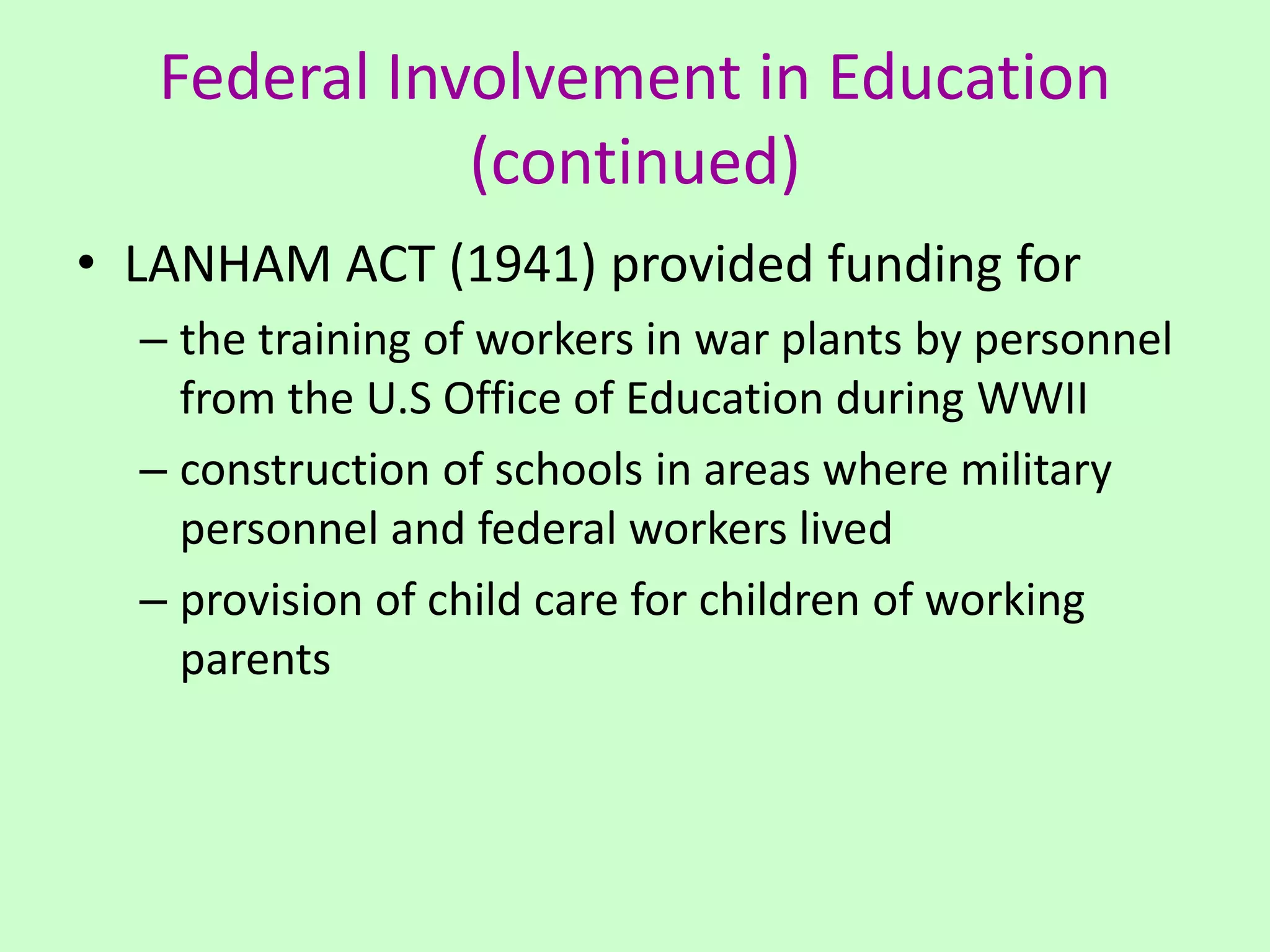 Federal Involvement in Education (continued)

• LANHAM ACT (1941) provided funding for

– the training of workers in war plants by personnel from the U.S Office of Education during WWII

– construction of schools in areas where military personnel and federal workers lived

– provision of child care for children of working parents